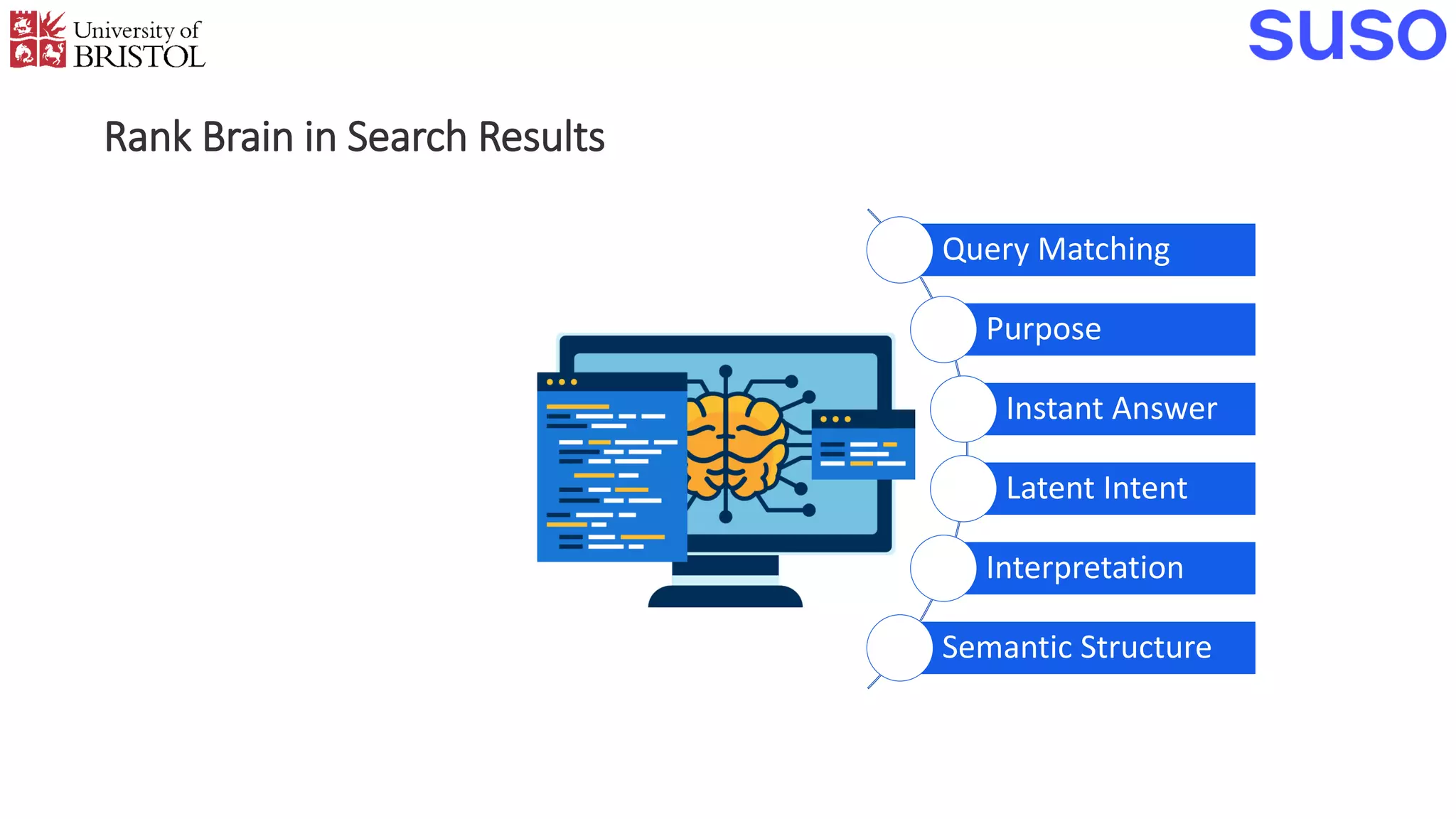 University of BRISTOL

SUSO

Rank Brain in Search Results

Query Matching

Purpose

Instant Answer

Latent Intent

Interpretation

Semantic Structure